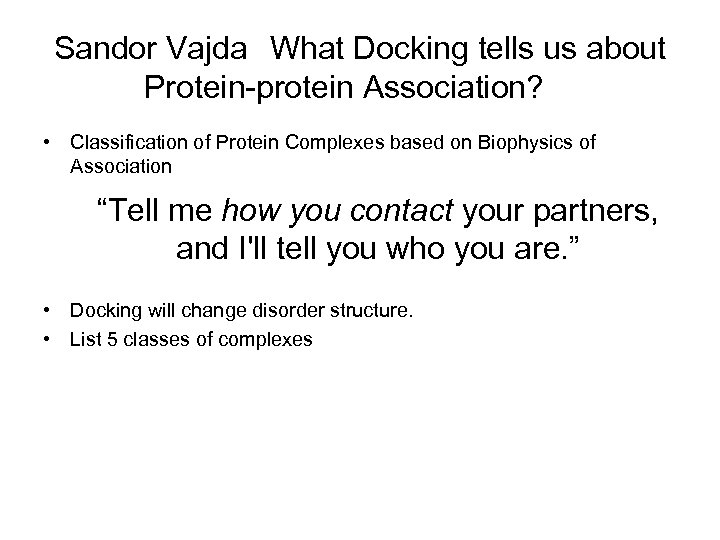 Sandor Vajda What Docking tells us about Protein-protein Association?

• Classification of Protein Complexes based on Biophysics of Association

“Tell me how you contact your partners, and I'll tell you who you are.”

• Docking will change disorder structure.
• List 5 classes of complexes